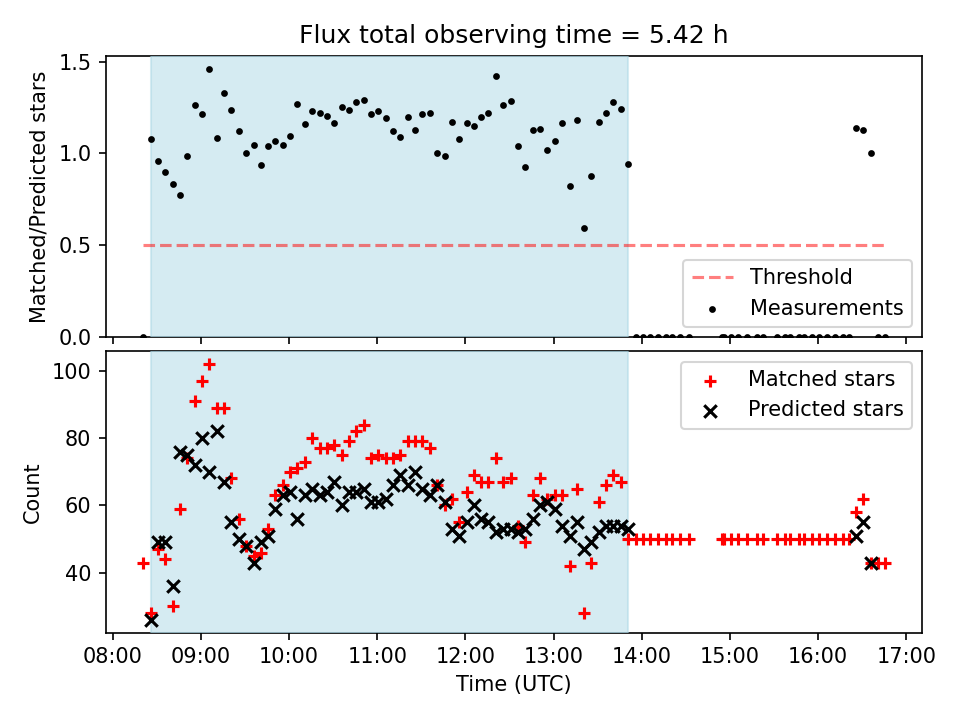 Flux total observing time = 5.42 h

Matched/Predicted stars

1.5
1.0
0.5
0.0

Threshold
Measurements

Count

100
80
60
40

Matched stars
Predicted stars

08:00 09:00 10:00 11:00 12:00 13:00 14:00 15:00 16:00 17:00

Time (UTC)